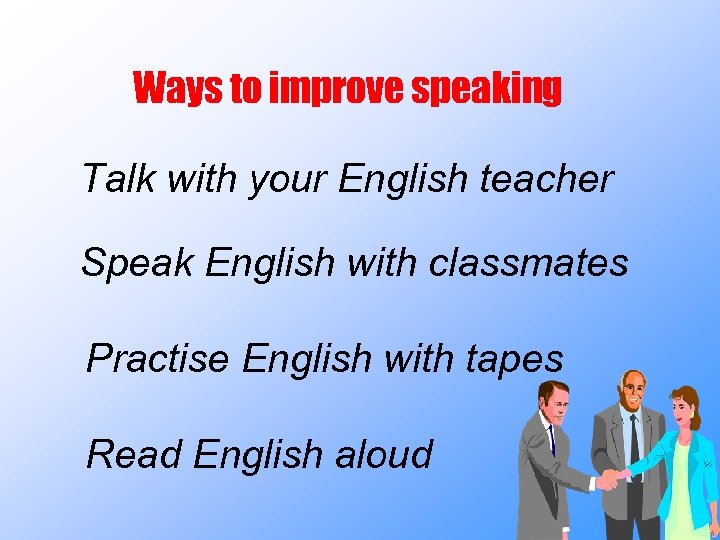 Ways to improve speaking

Talk with your English teacher

Speak English with classmates

Practise English with tapes

Read English aloud